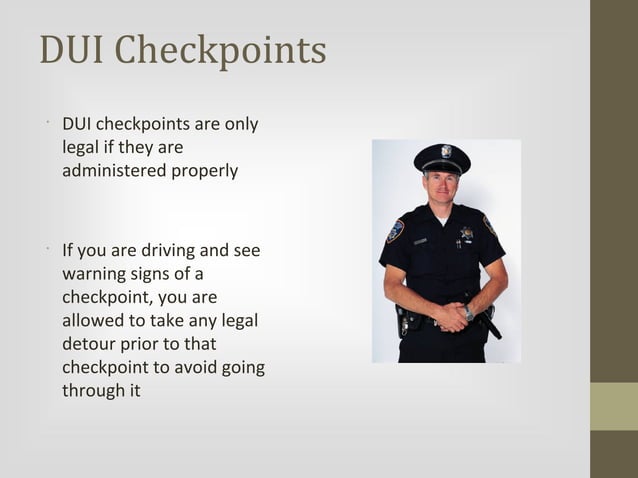 DUI Checkpoints

• DUI checkpoints are only legal if they are administered properly

• If you are driving and see warning signs of a checkpoint, you are allowed to take any legal detour prior to that checkpoint to avoid going through it